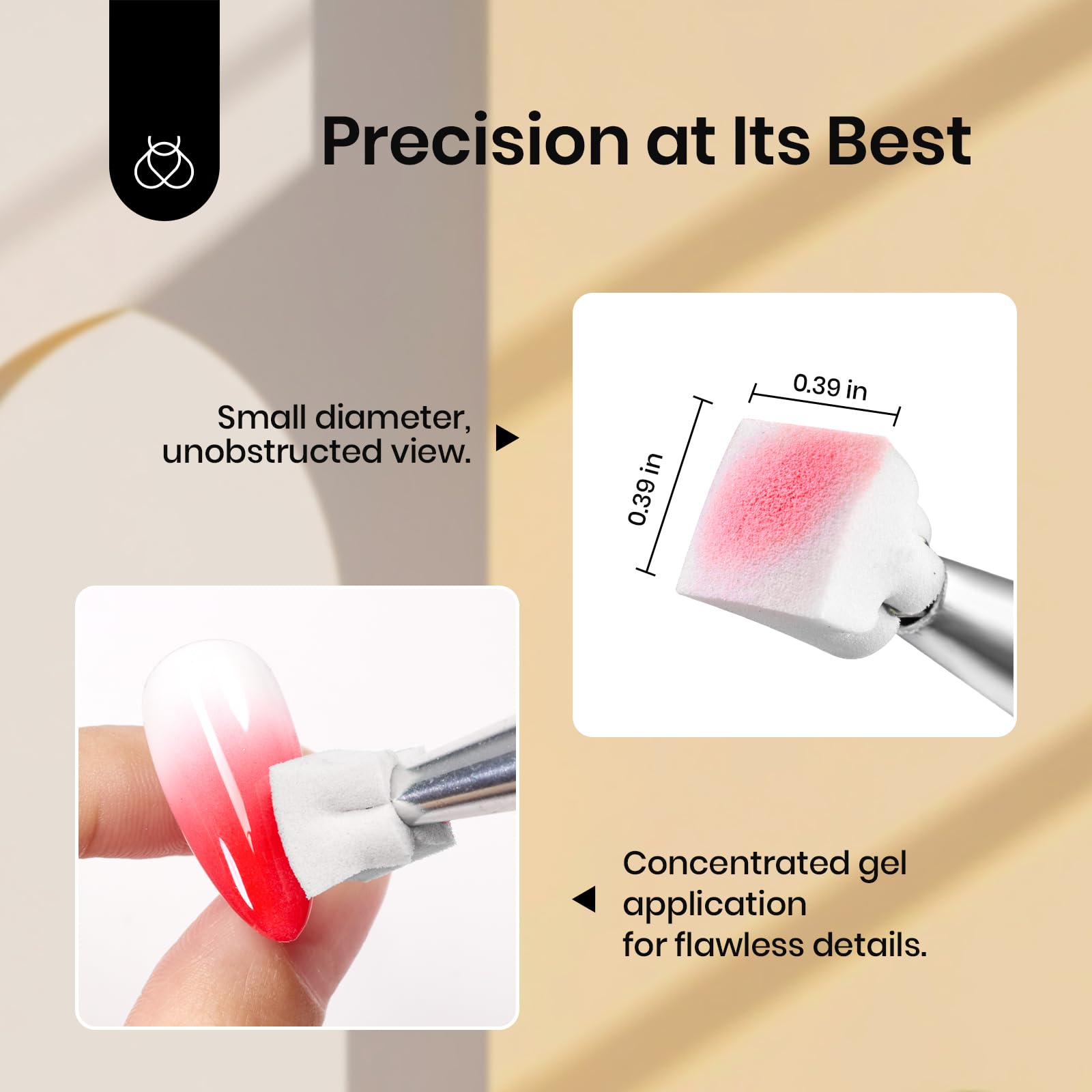 Precision at Its Best

Small diameter, unobstructed view.

0.39 in

0.39 in

Concentrated gel application for flawless details.